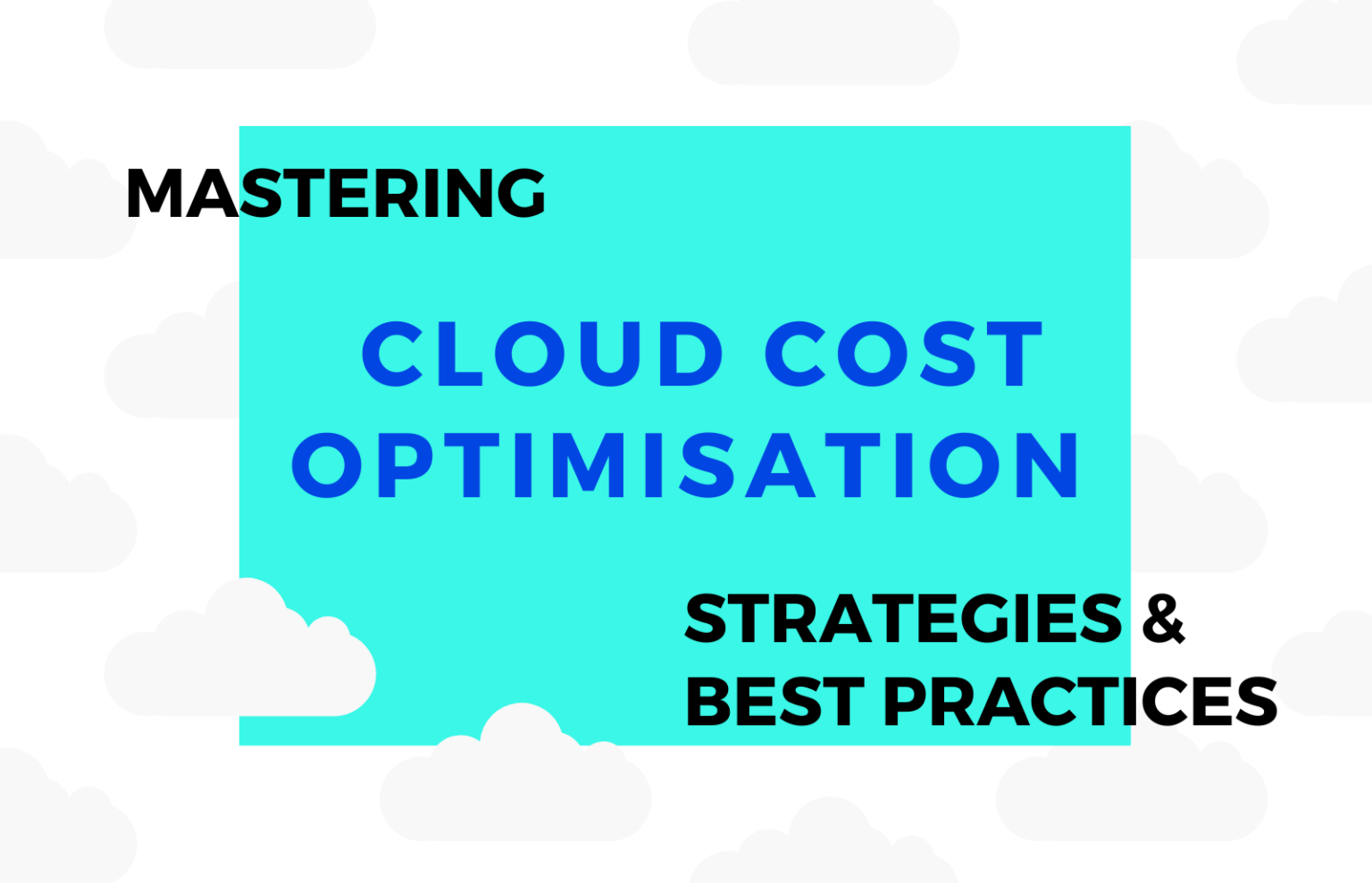 MASTERING

CLOUD COST OPTIMISATION

STRATEGIES & BEST PRACTICES